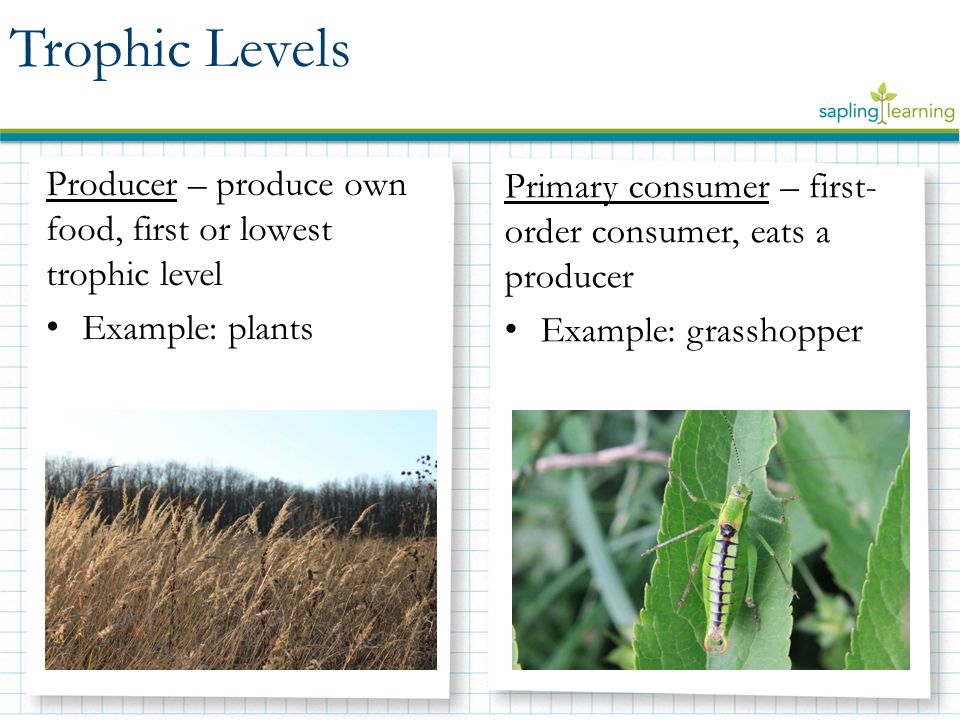 Trophic Levels

sapling learning

Producer – produce own food, first or lowest trophic level

• Example: plants

Primary consumer – first-order consumer, eats a producer

• Example: grasshopper